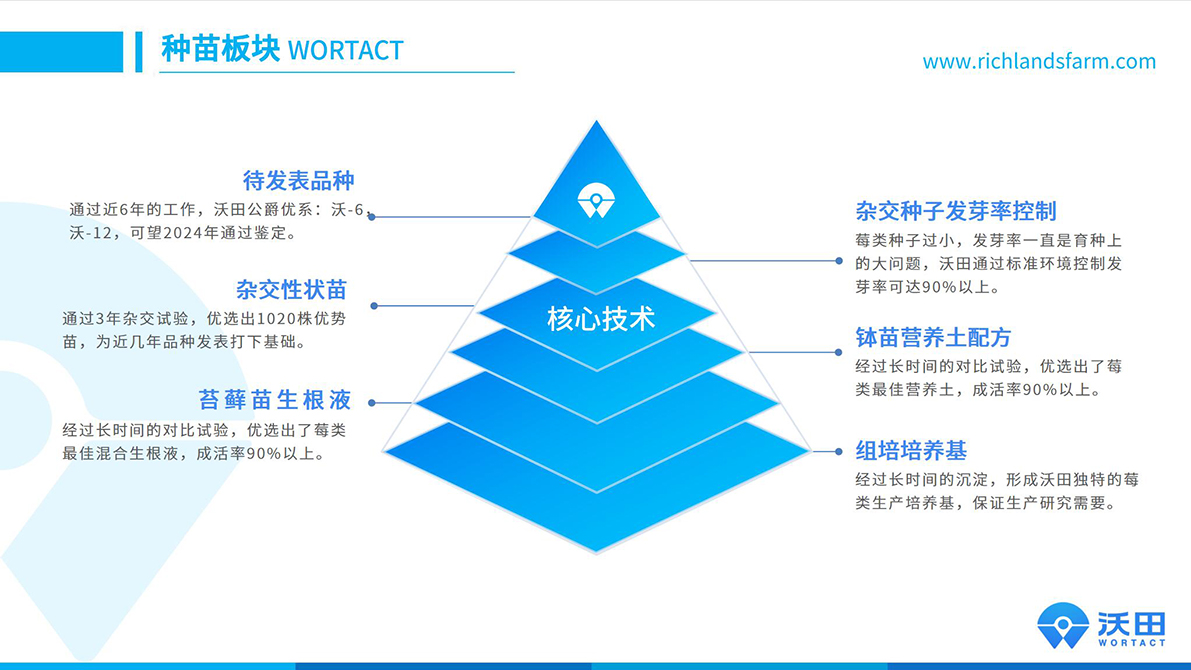 种苗板块 WORTACT

www.richlandsfarm.com

待发表品种
通过近6年的工作，沃田公爵优系：沃-6、沃-12，可望2024年通过鉴定。

杂交性状苗
通过3年杂交试验，优选出1020株优势苗，为近几年品种发表打下基础。

苔藓苗生根液
经过长时间的对比试验，优选出了莓类最佳混合生根液，成活率90%以上。

核心技术

杂交种子发芽率控制
莓类种子过小，发芽率一直是育种上的大问题，沃田通过标准环境控制发芽率可达90%以上。

钵苗营养土配方
经过长时间的对比试验，优选出了莓类最佳营养土，成活率90%以上。

组培培养基
经过长时间的沉淀，形成沃田独特的莓类生产培养基，保证生产研究需要。

沃田
WORTACT